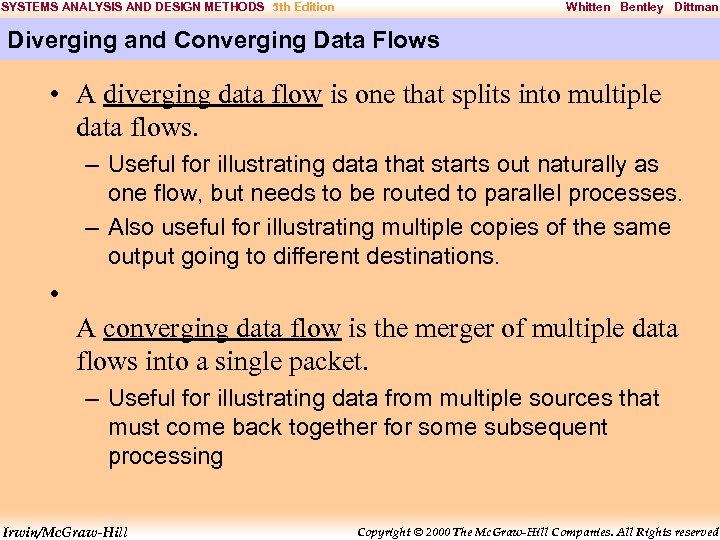 SYSTEMS ANALYSIS AND DESIGN METHODS 5th Edition Whitten Bentley Dittman

Diverging and Converging Data Flows

• A diverging data flow is one that splits into multiple data flows.
– Useful for illustrating data that starts out naturally as one flow, but needs to be routed to parallel processes.
– Also useful for illustrating multiple copies of the same output going to different destinations.

•

A converging data flow is the merger of multiple data flows into a single packet.
– Useful for illustrating data from multiple sources that must come back together for some subsequent processing

Irwin/McGraw-Hill Copyright © 2000 The McGraw-Hill Companies. All Rights reserved